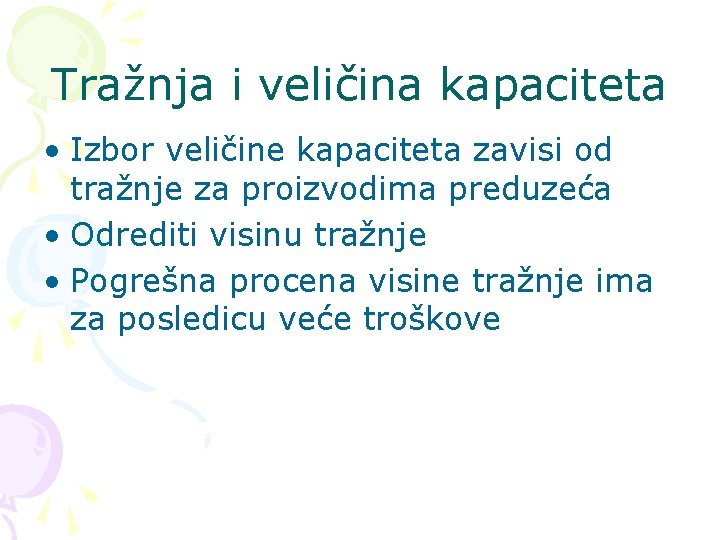 Tražnja i veličina kapaciteta

• Izbor veličine kapaciteta zavisi od tražnje za proizvodima preduzeća
• Odrediti visinu tražnje
• Pogrešna procena visine tražnje ima za posledicu veće troškove